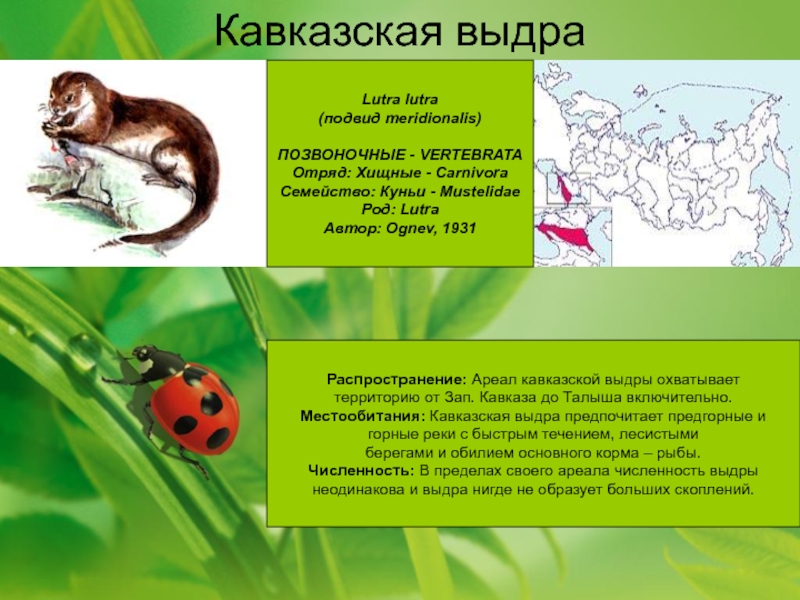 Кавказская выдра

Lutra lutra
(подвид meridionalis)

ПОЗВОНОЧНЫЕ - VERTEBRATA
Отряд: Хищные - Carnivora
Семейство: Куньи - Mustelidae
Род: Lutra
Автор: Ognev, 1931

Распространение: Ареал кавказской выдры охватывает территорию от Зап. Кавказа до Талыша включительно.
Местообитания: Кавказская выдра предпочитает предгорные и горные реки с быстрым течением, лесистыми берегами и обилием основного корма – рыбы.
Численность: В пределах своего ареала численность выдры неодинакова и выдра нигде не образует больших скоплений.